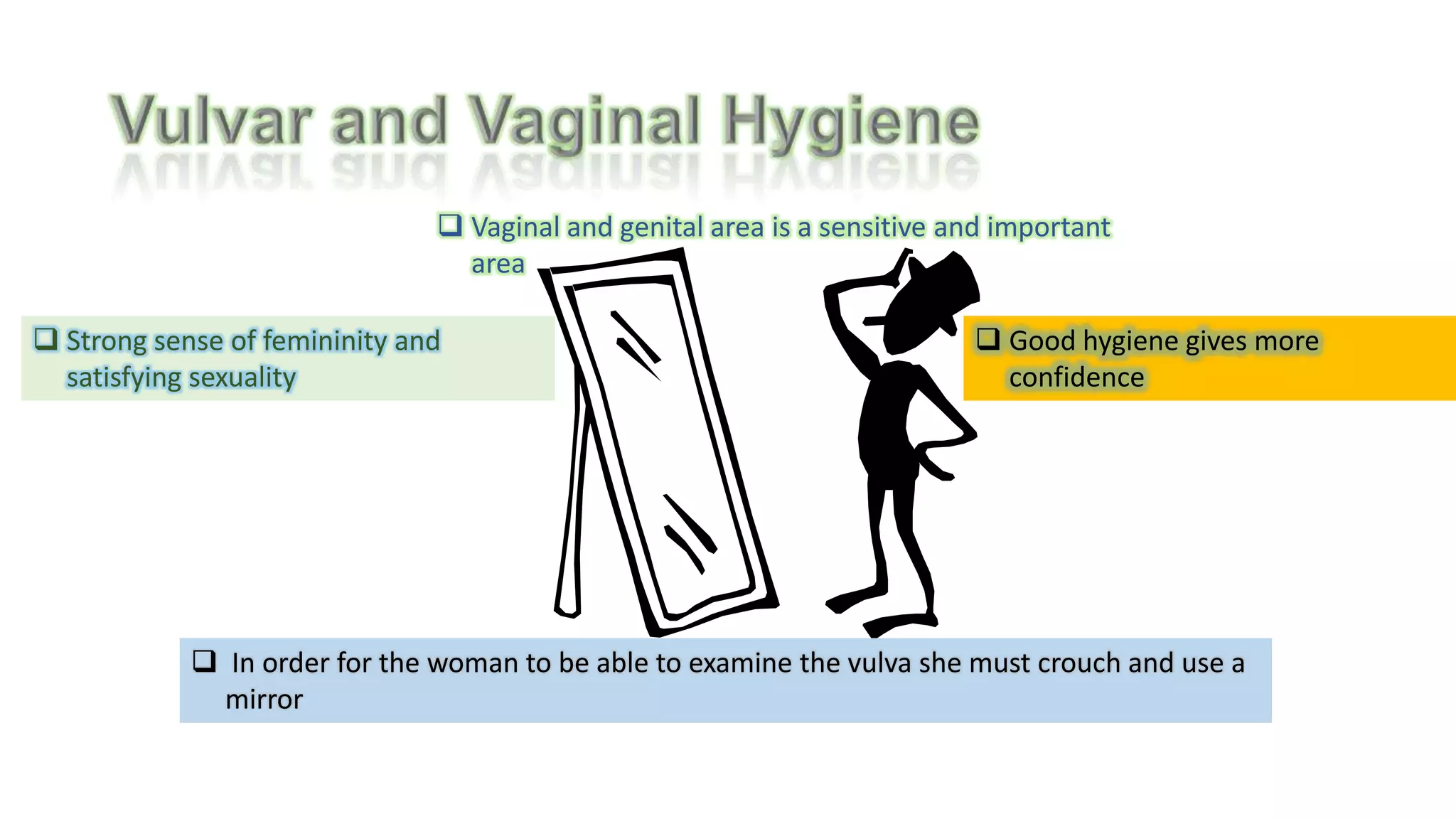 Vulvar and Vaginal Hygiene

❑ Vaginal and genital area is a sensitive and important area

❑ Strong sense of femininity and satisfying sexuality

❑ Good hygiene gives more confidence

❑ In order for the woman to be able to examine the vulva she must crouch and use a mirror